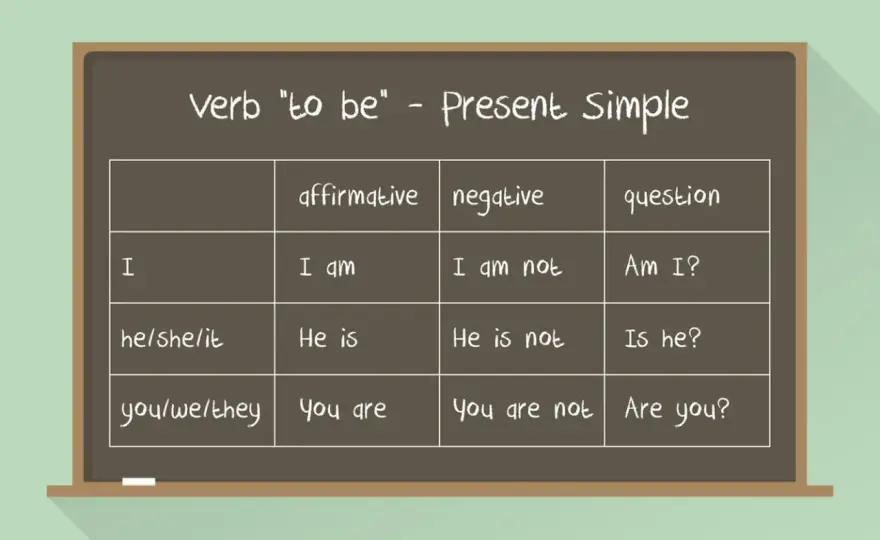 Verb "to be" - Present Simple

| | affirmative | negative | question |
|---|---|---|---|
| I | I am | I am not | Am I? |
| he/she/it | He is | He is not | Is he? |
| you/we/they | You are | You are not | Are you? |